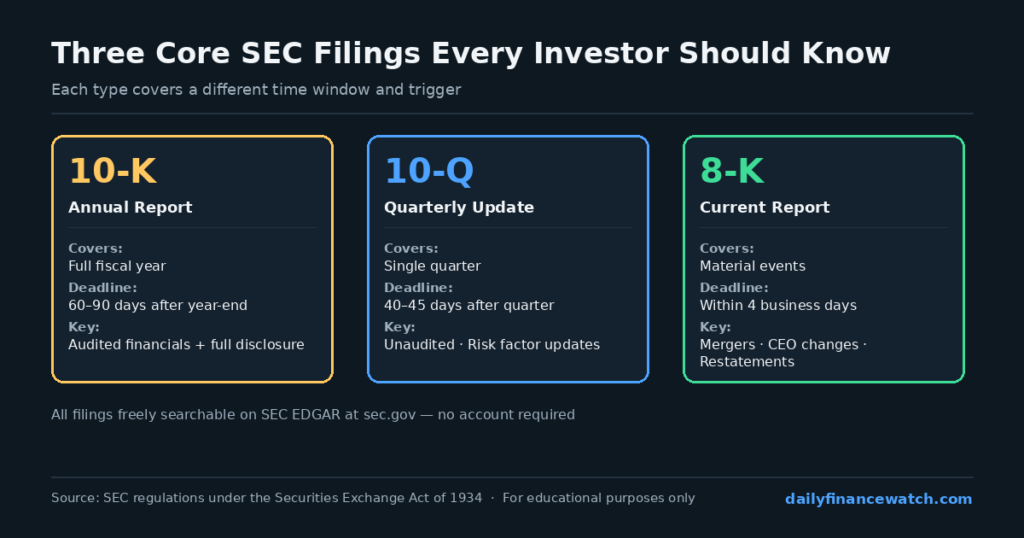 Three Core SEC Filings Every Investor Should Know

Each type covers a different time window and trigger

10-K

Annual Report

Covers:
Full fiscal year
Deadline:
60–90 days after year-end
Key:
Audited financials + full disclosure

10-Q

Quarterly Update

Covers:
Single quarter
Deadline:
40–45 days after quarter
Key:
Unaudited · Risk factor updates

8-K

Current Report

Covers:
Material events
Deadline:
Within 4 business days
Key:
Mergers · CEO changes · Restatements

All filings freely searchable on SEC EDGAR at sec.gov — no account required

Source: SEC regulations under the Securities Exchange Act of 1934 · For educational purposes only

dailyfinancewatch.com